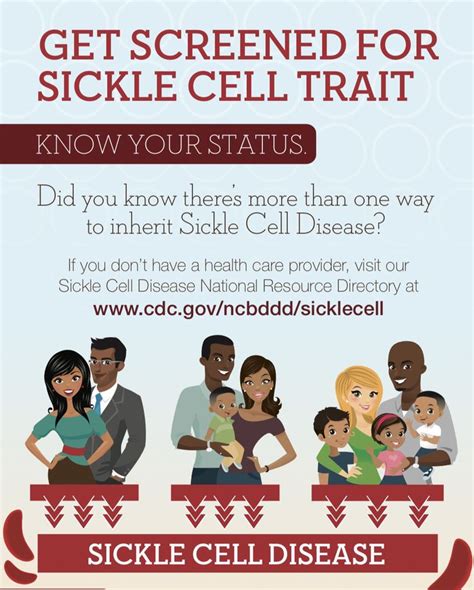 GET SCREENED FOR SICKLE CELL TRAIT

KNOW YOUR STATUS.

Did you know there's more than one way to inherit Sickle Cell Disease?

If you don't have a health care provider, visit our Sickle Cell Disease National Resource Directory at
www.cdc.gov/ncbddd/sicklecell

SICKLE CELL DISEASE